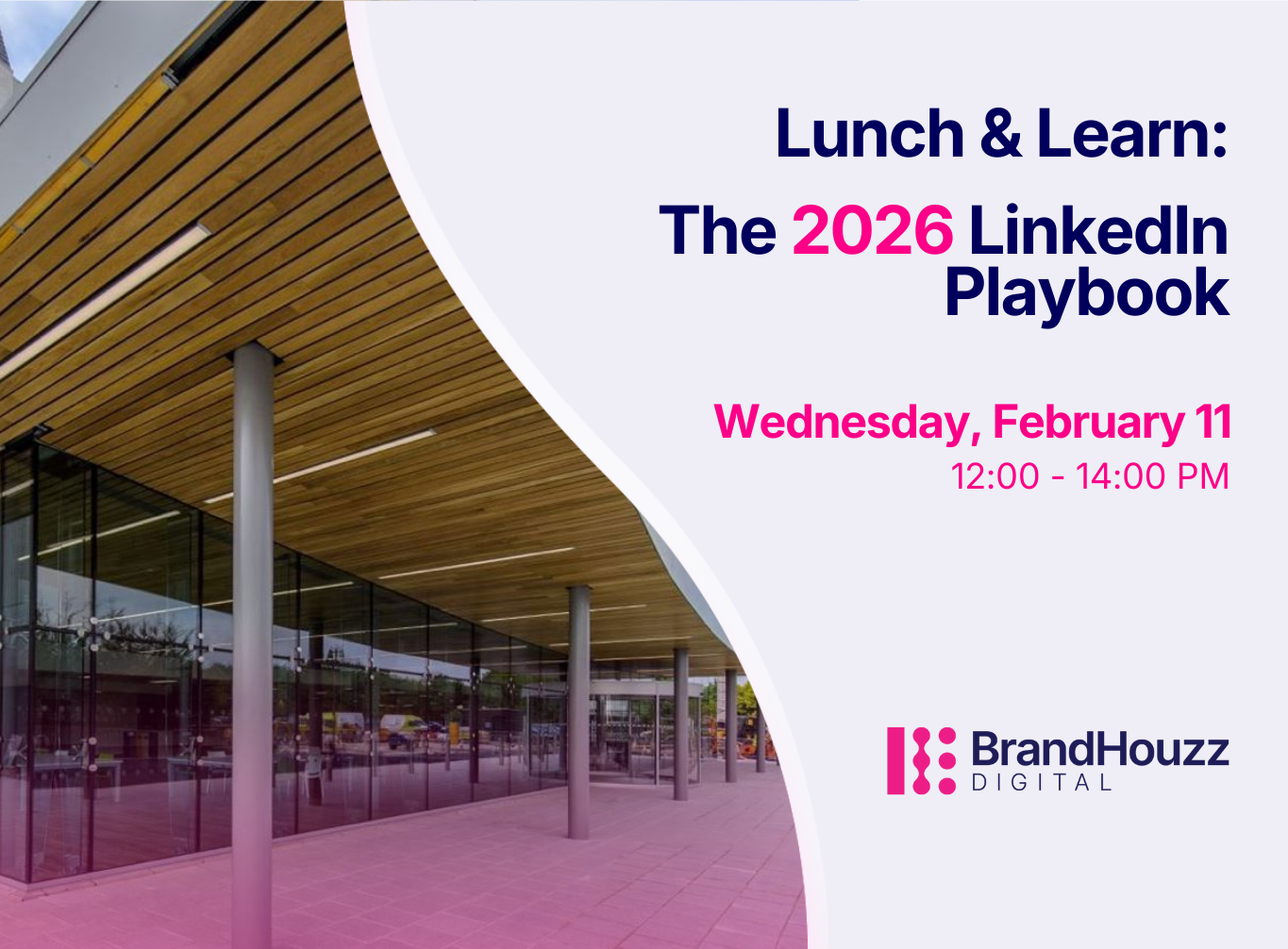 Lunch & Learn:
The 2026 LinkedIn Playbook

Wednesday, February 11
12:00 - 14:00 PM

BrandHouzz
DIGITAL